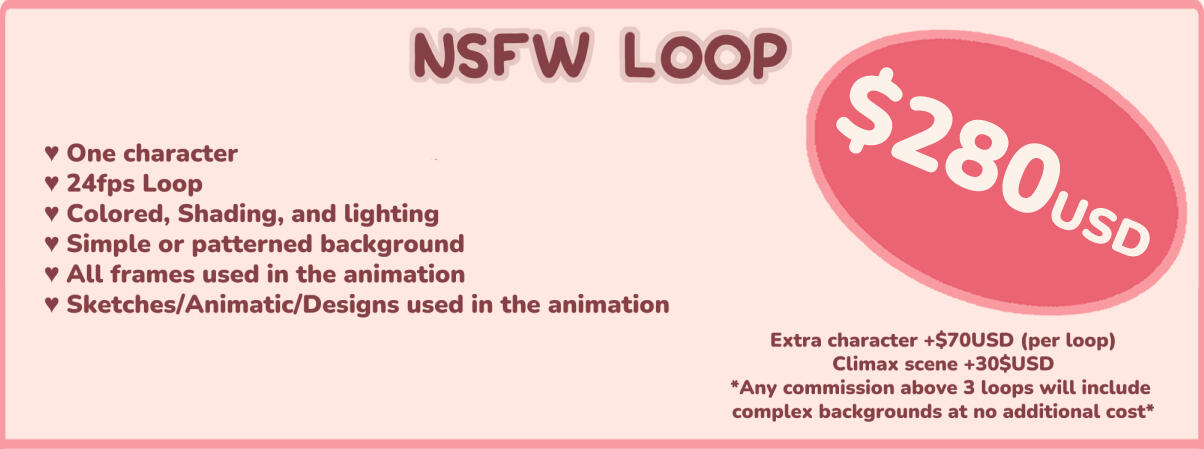 NSFW LOOP

$280USD

♥ One character
♥ 24fps Loop
♥ Colored, Shading, and lighting
♥ Simple or patterned background
♥ All frames used in the animation
♥ Sketches/Animatic/Designs used in the animation

Extra character +$70USD (per loop)
Climax scene +30$USD
*Any commission above 3 loops will include complex backgrounds at no additional cost*